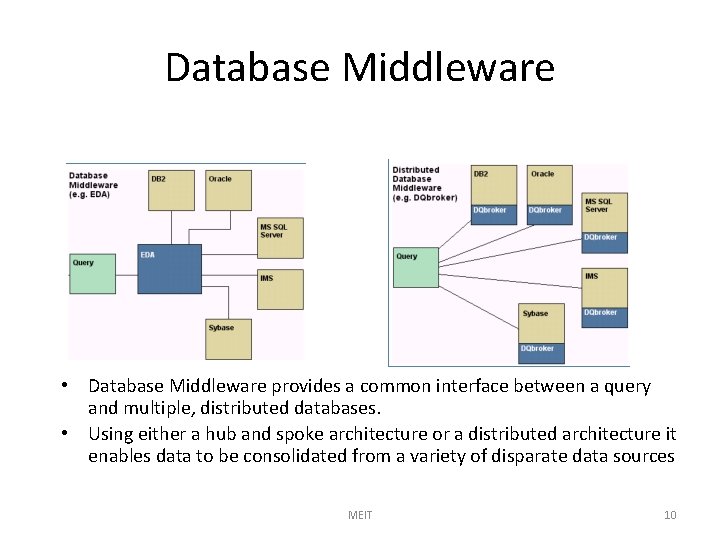 Database Middleware

Database Middleware (e.g. EDA)

DB2

Oracle

MS SQL Server

Query

EDA

IMS

Sybase

Distributed Database Middleware (e.g. DQbroker)

DB2

DQbroker

Oracle

DQbroker

MS SQL Server

DQbroker

Query

IMS

DQbroker

Sybase

DQbroker

• Database Middleware provides a common interface between a query and multiple, distributed databases.
• Using either a hub and spoke architecture or a distributed architecture it enables data to be consolidated from a variety of disparate data sources

MEIT

10